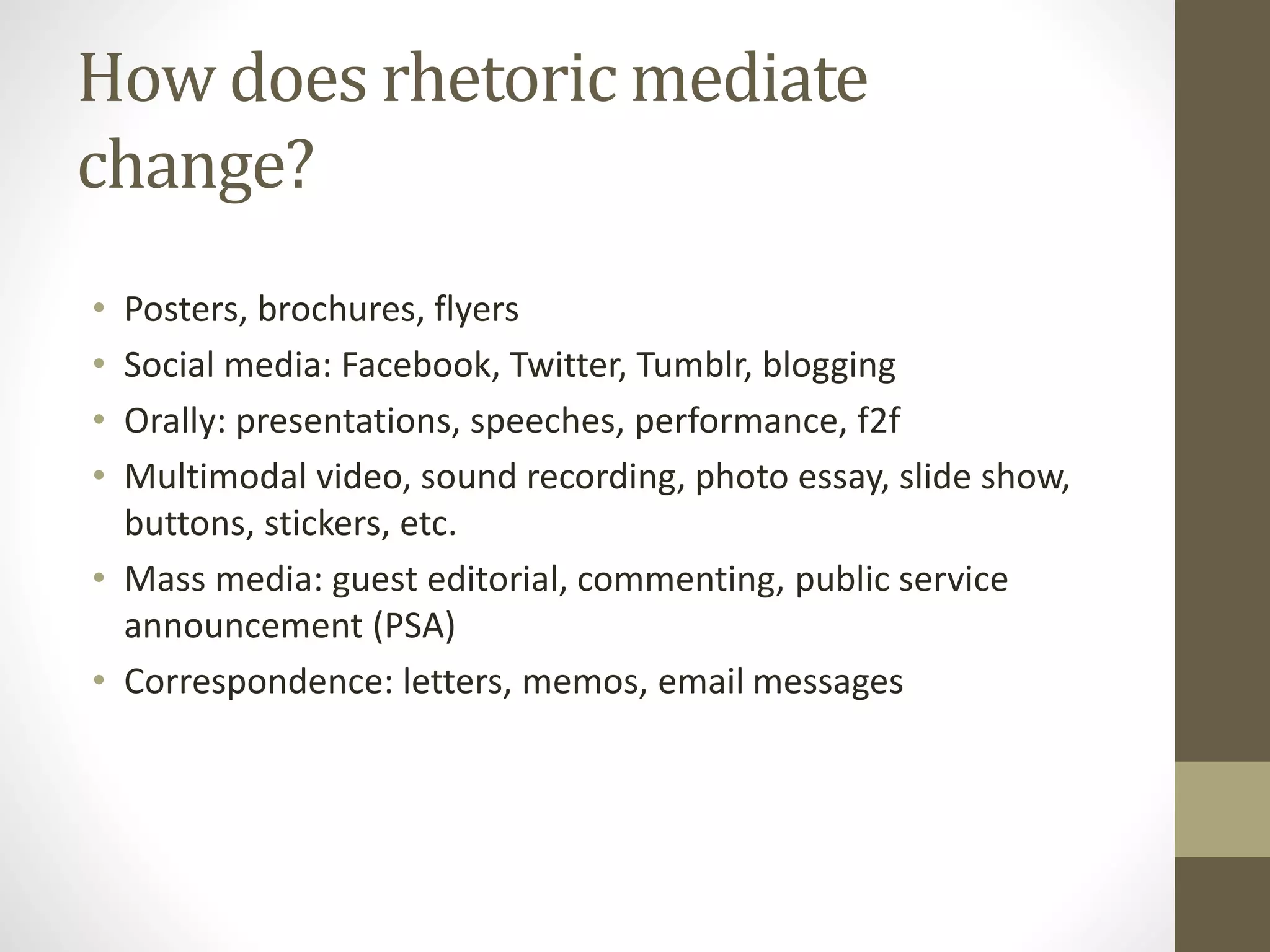 How does rhetoric mediate change?

• Posters, brochures, flyers
• Social media: Facebook, Twitter, Tumblr, blogging
• Orally: presentations, speeches, performance, f2f
• Multimodal video, sound recording, photo essay, slide show, buttons, stickers, etc.
• Mass media: guest editorial, commenting, public service announcement (PSA)
• Correspondence: letters, memos, email messages